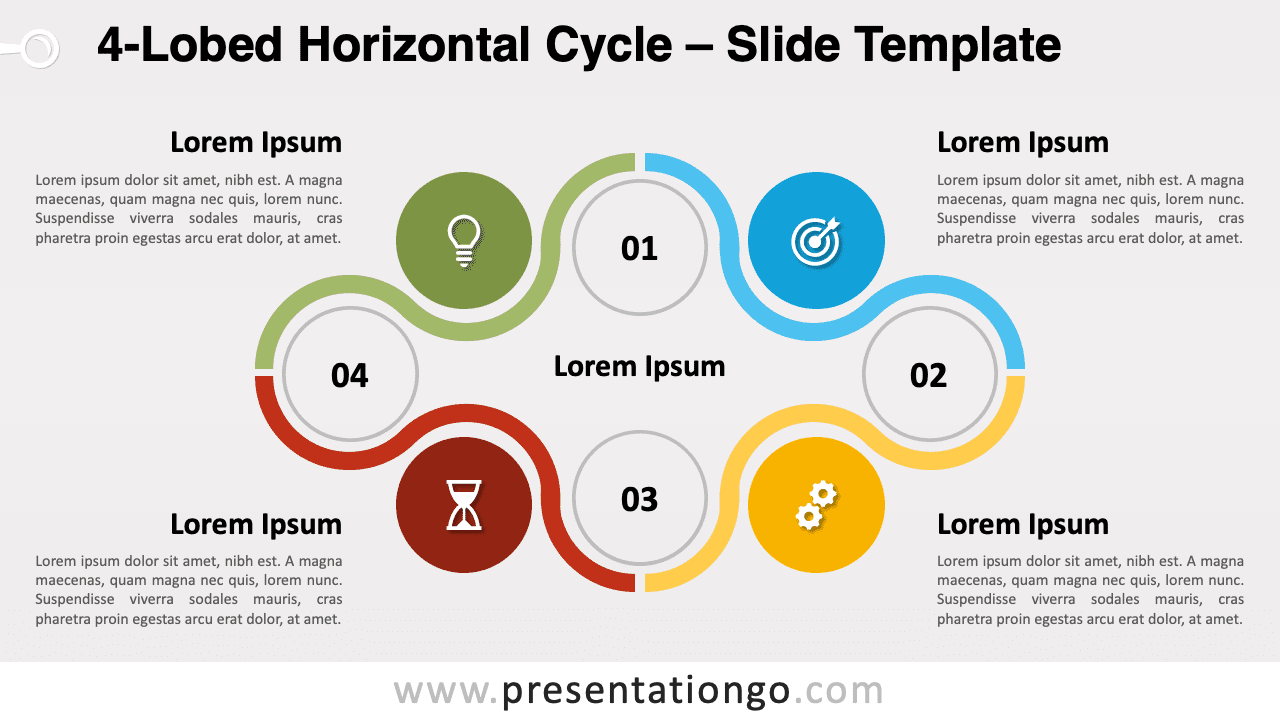 4-Lobed Horizontal Cycle – Slide Template

Lorem Ipsum

Lorem ipsum dolor sit amet, nibh est. A magna maecenas, quam magna nec quis, lorem nunc. Suspendisse viverra sodales mauris, cras pharetra proin egestas arcu erat dolor, at amet.

Lorem Ipsum

Lorem ipsum dolor sit amet, nibh est. A magna maecenas, quam magna nec quis, lorem nunc. Suspendisse viverra sodales mauris, cras pharetra proin egestas arcu erat dolor, at amet.

01

04

Lorem Ipsum

02

03

Lorem Ipsum

Lorem ipsum dolor sit amet, nibh est. A magna maecenas, quam magna nec quis, lorem nunc. Suspendisse viverra sodales mauris, cras pharetra proin egestas arcu erat dolor, at amet.

Lorem Ipsum

Lorem ipsum dolor sit amet, nibh est. A magna maecenas, quam magna nec quis, lorem nunc. Suspendisse viverra sodales mauris, cras pharetra proin egestas arcu erat dolor, at amet.

www.presentationgo.com